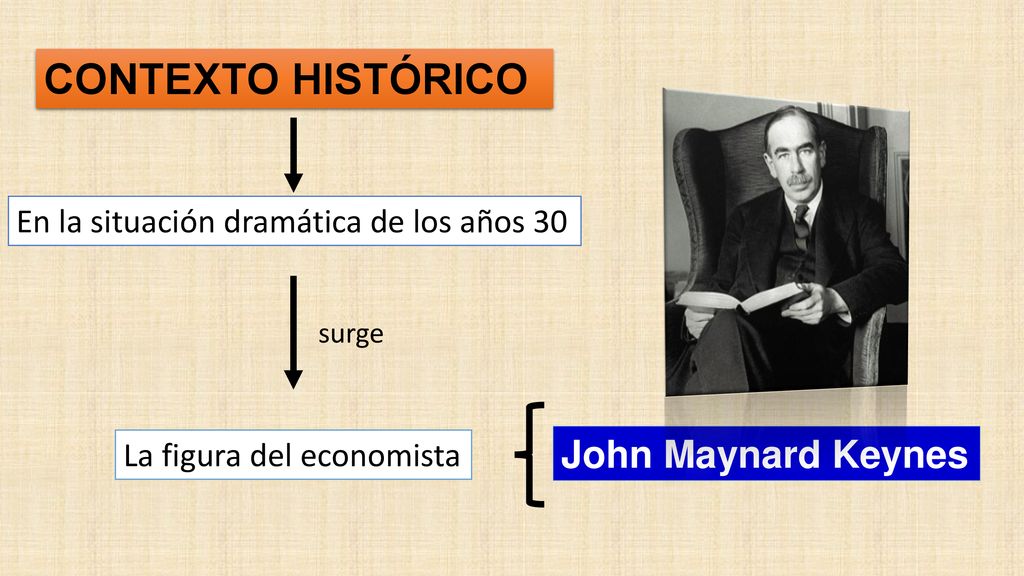 CONTEXTO HISTÓRICO

En la situación dramática de los años 30

surge

La figura del economista

John Maynard Keynes